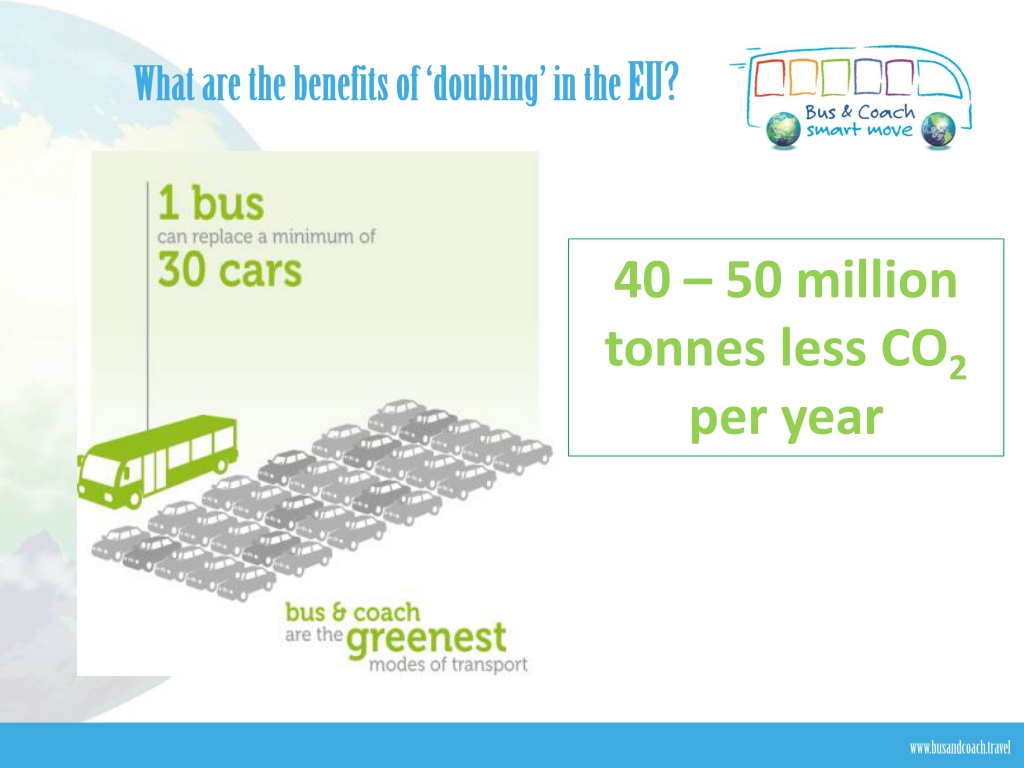 What are the benefits of 'doubling' in the EU?

Bus & Coach smart move

1 bus can replace a minimum of 30 cars

bus & coach are the greenest modes of transport

40 – 50 million tonnes less $CO_2$ per year

www.busandcoach.travel